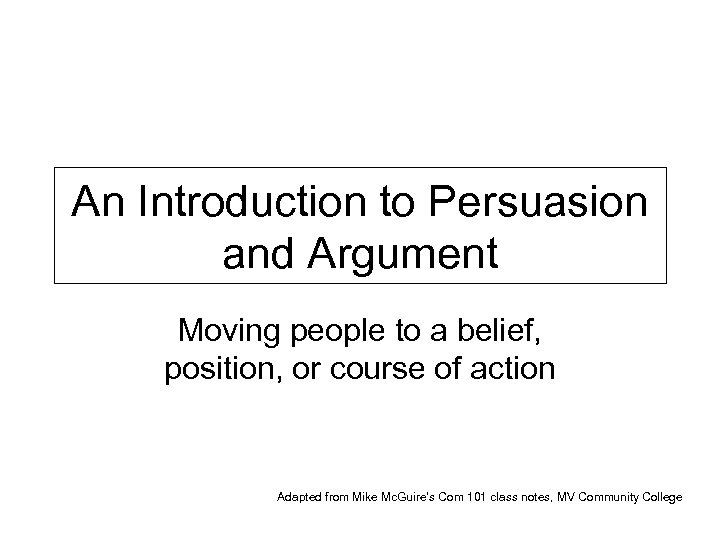 An Introduction to Persuasion and Argument

Moving people to a belief, position, or course of action

Adapted from Mike McGuire's Com 101 class notes, MV Community College